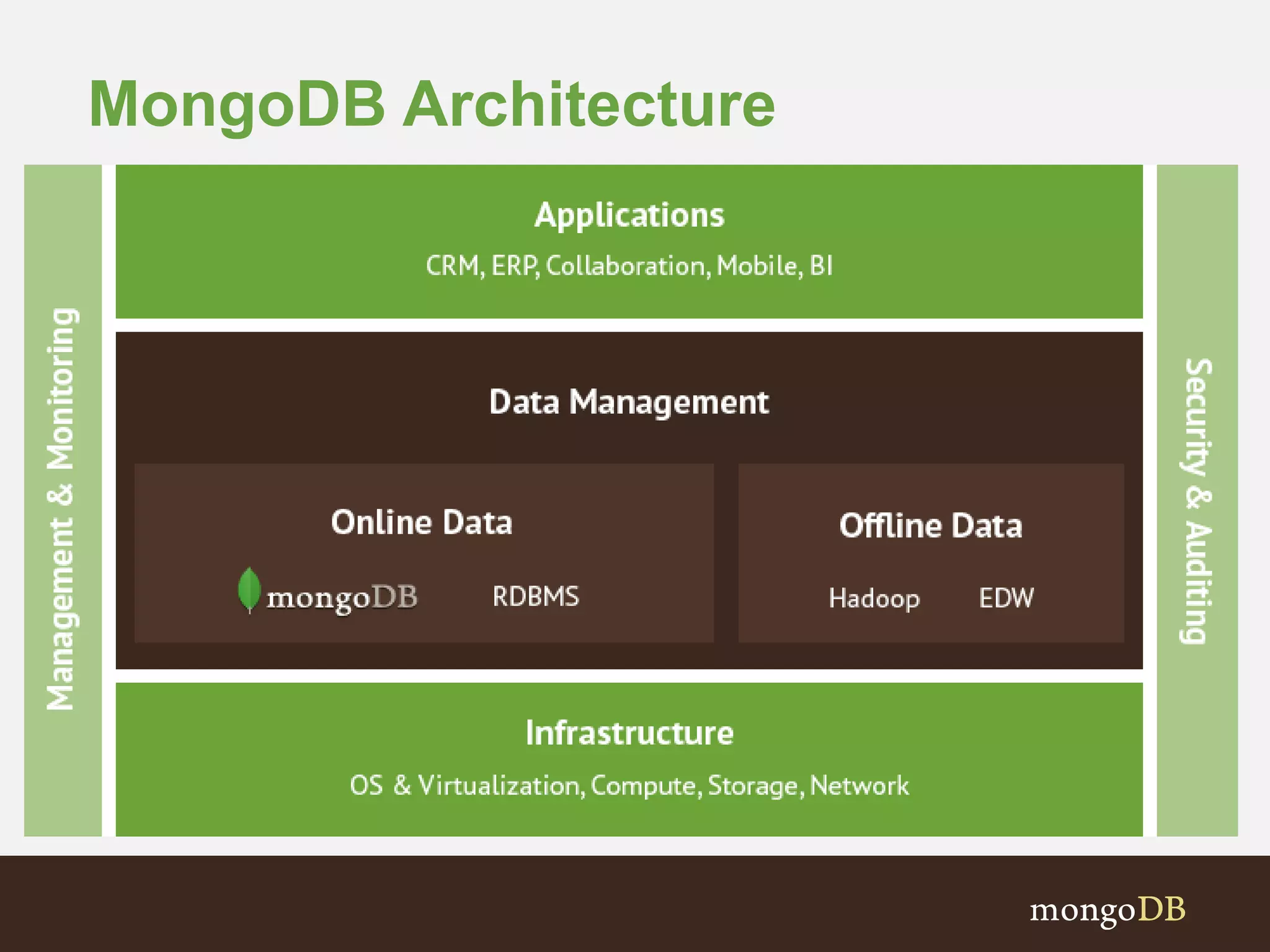 MongoDB Architecture

Management & Monitoring

Applications

CRM, ERP, Collaboration, Mobile, BI

Data Management

Online Data

mongoDB

RDBMS

Offline Data

Hadoop

EDW

Infrastructure

OS & Virtualization, Compute, Storage, Network

Security & Auditing

mongoDB